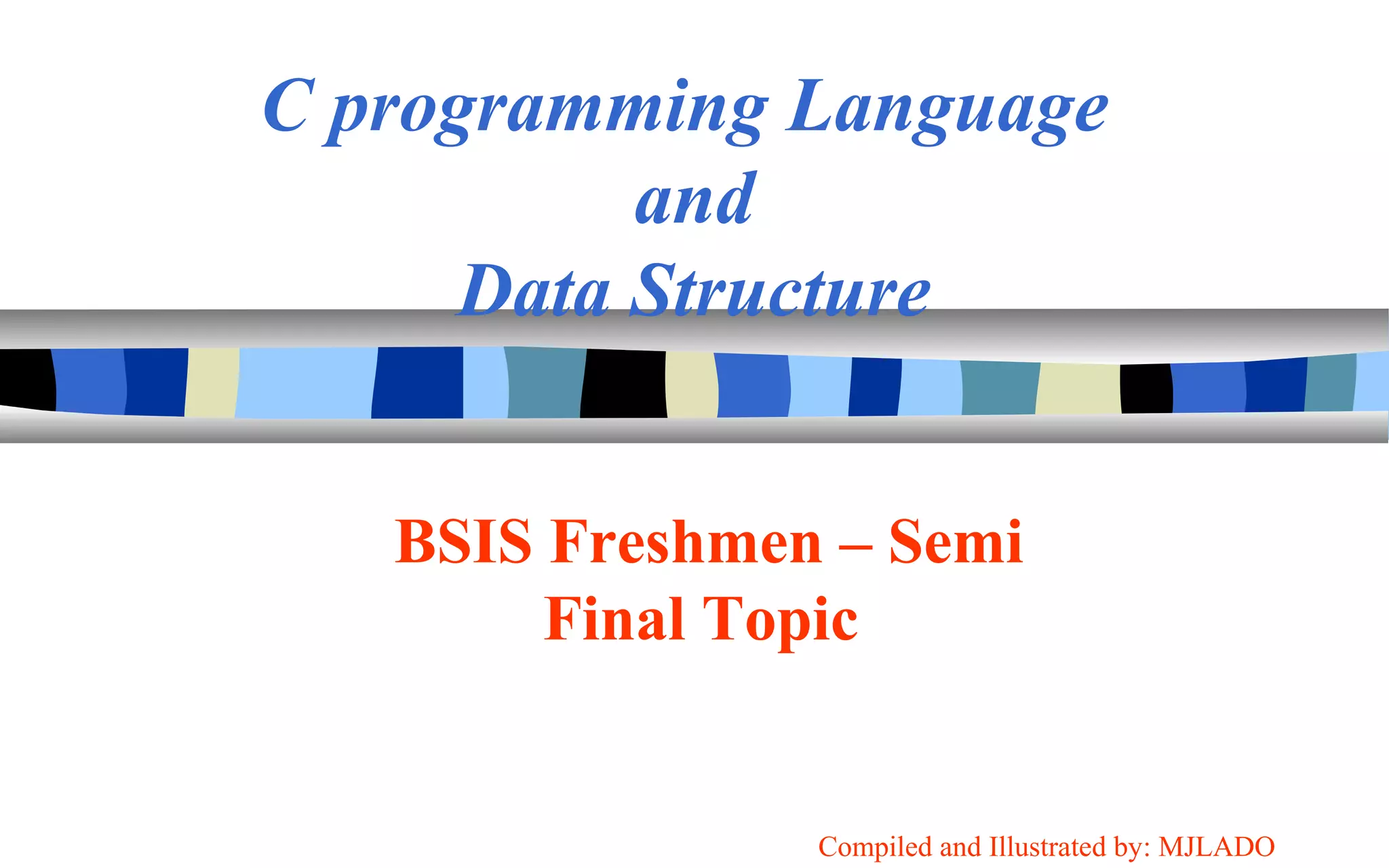 C programming Language
and
Data Structure

BSIS Freshmen – Semi Final Topic

Compiled and Illustrated by: MJLADO